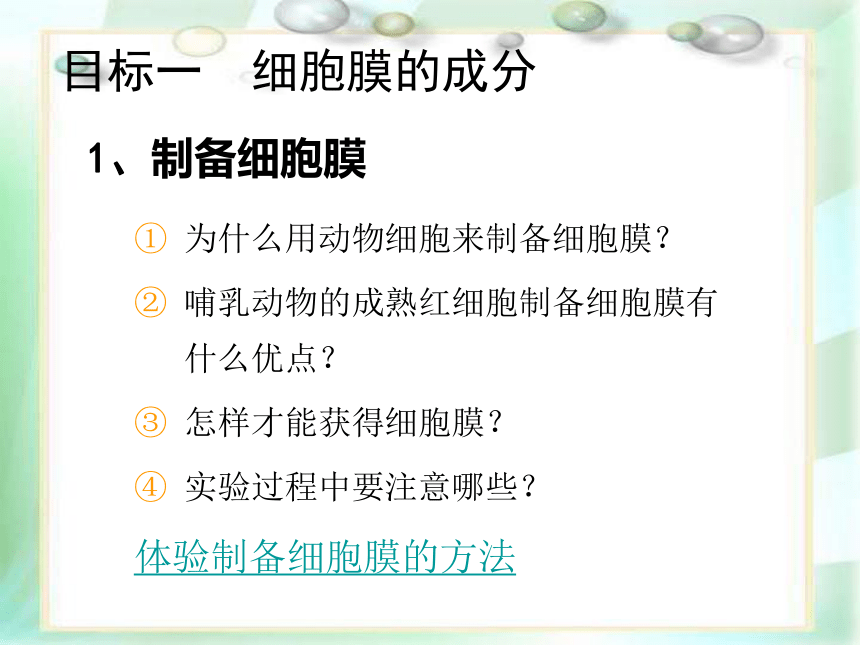 目标一　细胞膜的成分

1、制备细胞膜

① 为什么用动物细胞来制备细胞膜？

② 哺乳动物的成熟红细胞制备细胞膜有什么优点？

③ 怎样才能获得细胞膜？

④ 实验过程中要注意哪些？

体验制备细胞膜的方法